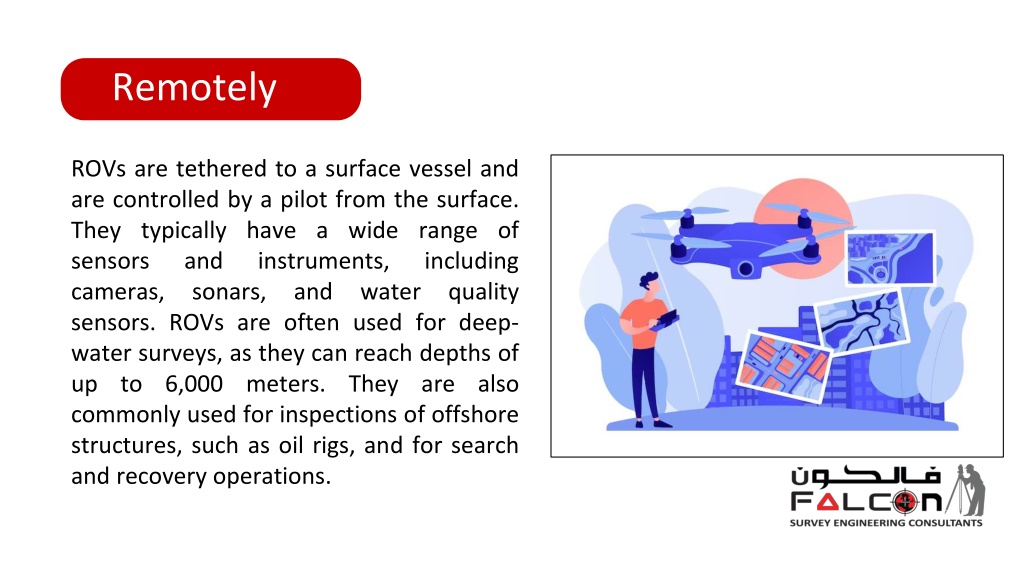 Remotely

ROVs are tethered to a surface vessel and are controlled by a pilot from the surface. They typically have a wide range of sensors and instruments, including cameras, sonars, and water quality sensors. ROVs are often used for deep-water surveys, as they can reach depths of up to 6,000 meters. They are also commonly used for inspections of offshore structures, such as oil rigs, and for search and recovery operations.

فالكون
FALCON
SURVEY ENGINEERING CONSULTANTS